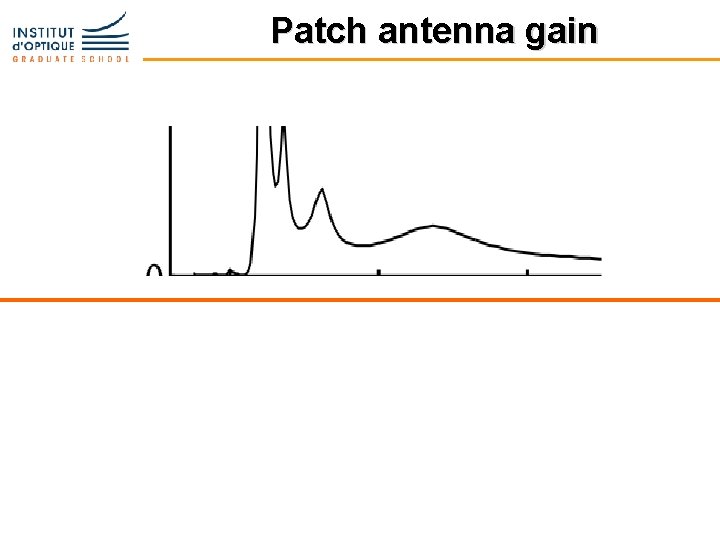 INSTITUT d'OPTIQUE GRADUATE SCHOOL

Patch antenna gain

0